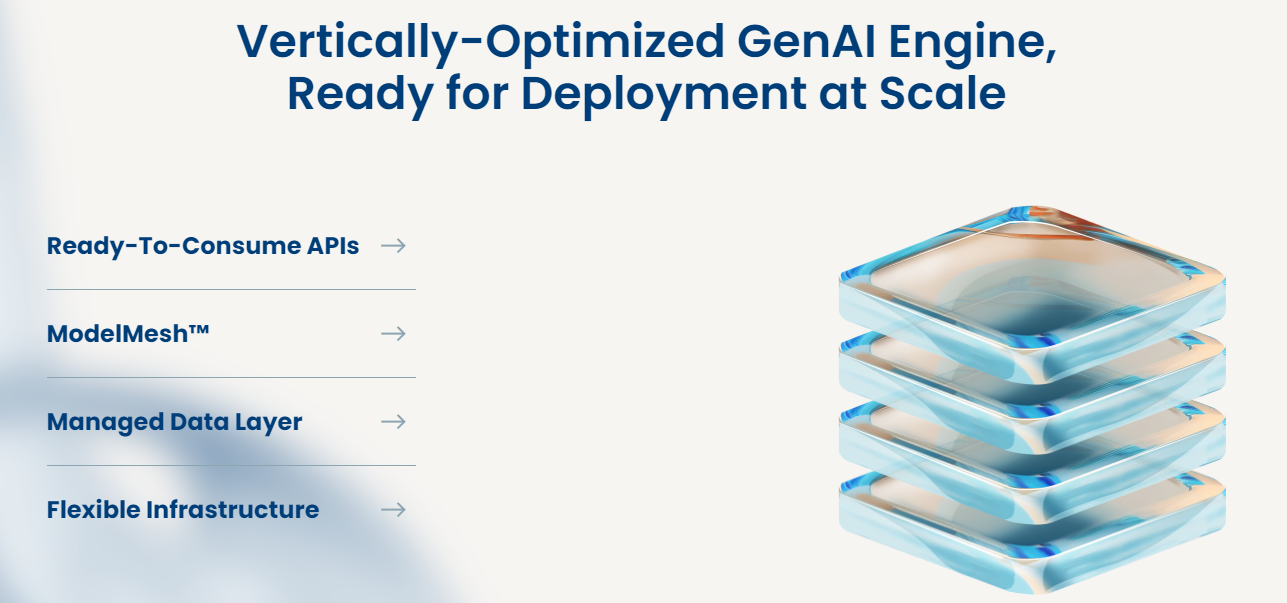 Vertically-Optimized GenAI Engine, Ready for Deployment at Scale

Ready-To-Consume APIs →

ModelMesh™ →

Managed Data Layer →

Flexible Infrastructure →